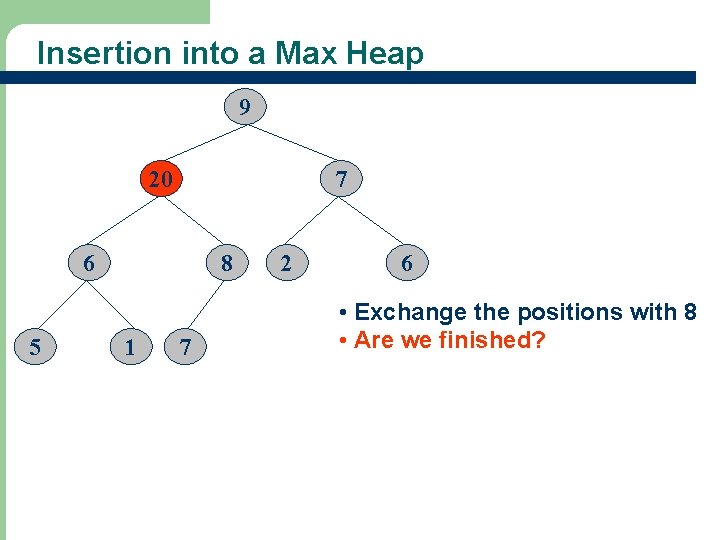 Insertion into a Max Heap

9

20

7

6

8

2

6

5

1

7

• Exchange the positions with 8
• Are we finished?